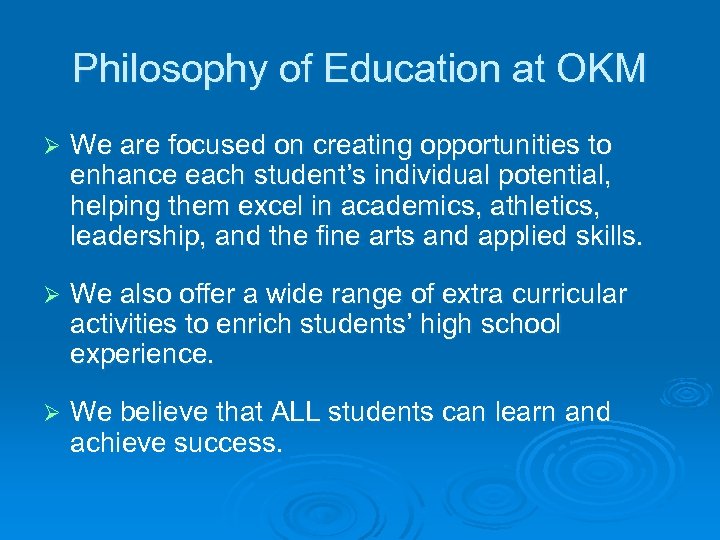 Philosophy of Education at OKM

➢ We are focused on creating opportunities to enhance each student’s individual potential, helping them excel in academics, athletics, leadership, and the fine arts and applied skills.

➢ We also offer a wide range of extra curricular activities to enrich students’ high school experience.

➢ We believe that ALL students can learn and achieve success.